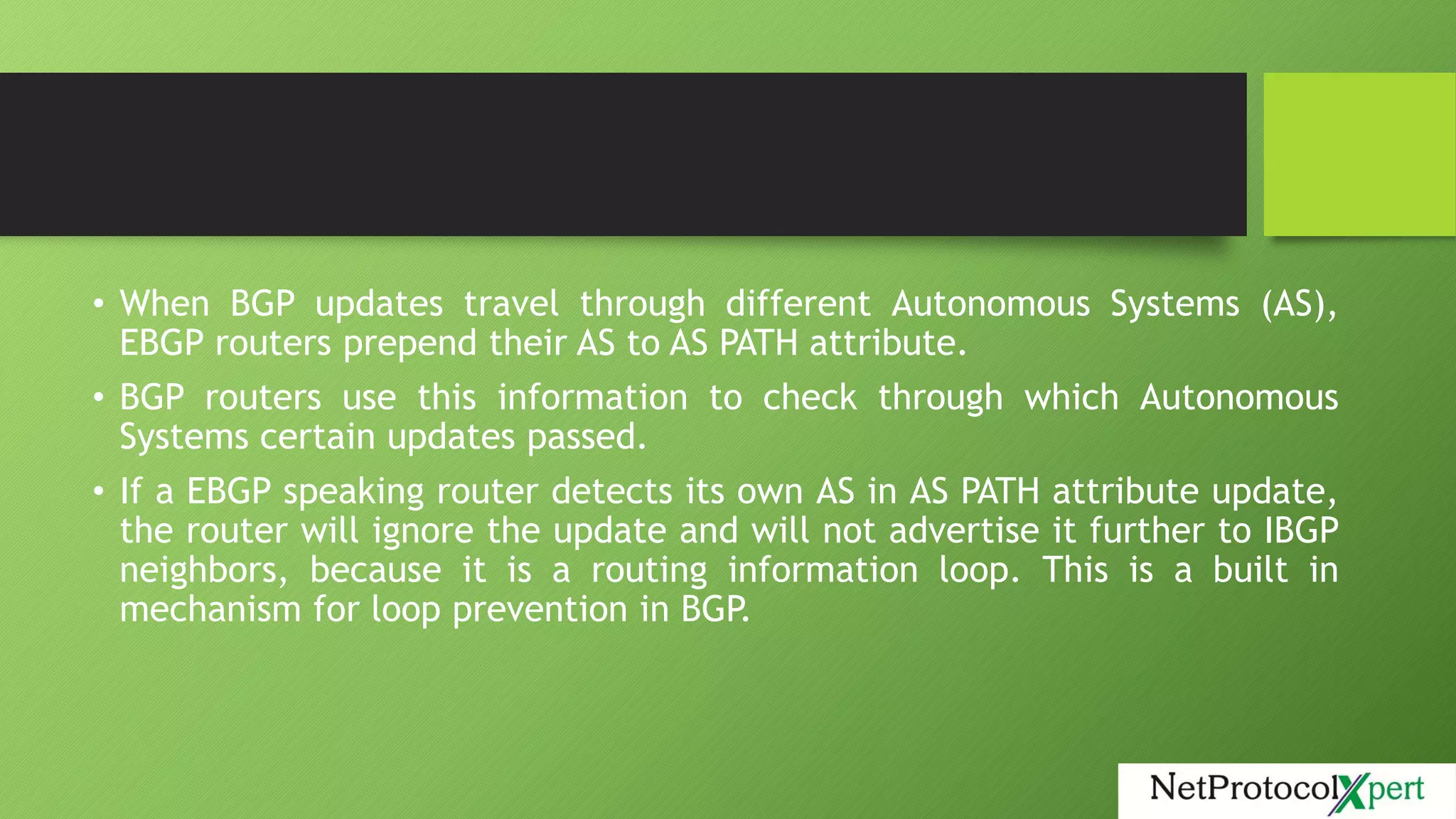 • When BGP updates travel through different Autonomous Systems (AS), EBGP routers prepend their AS to AS PATH attribute.

• BGP routers use this information to check through which Autonomous Systems certain updates passed.

• If a EBGP speaking router detects its own AS in AS PATH attribute update, the router will ignore the update and will not advertise it further to IBGP neighbors, because it is a routing information loop. This is a built in mechanism for loop prevention in BGP.

NetProtocolXpert